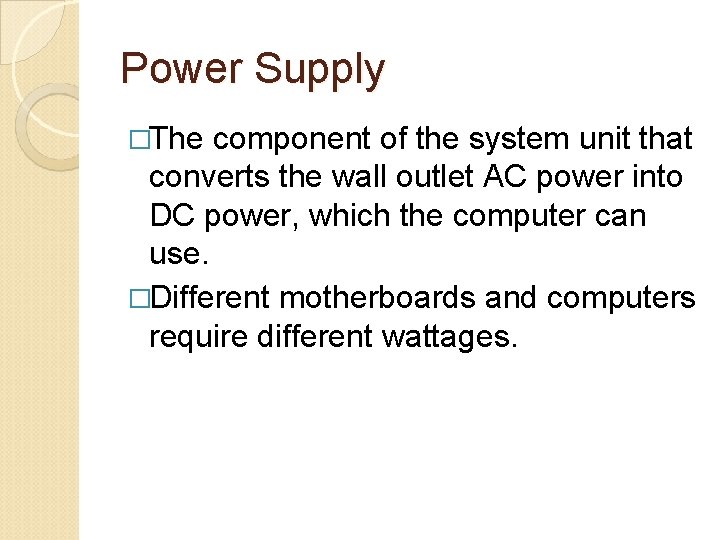 Power Supply

□The component of the system unit that converts the wall outlet AC power into DC power, which the computer can use.

□Different motherboards and computers require different wattages.